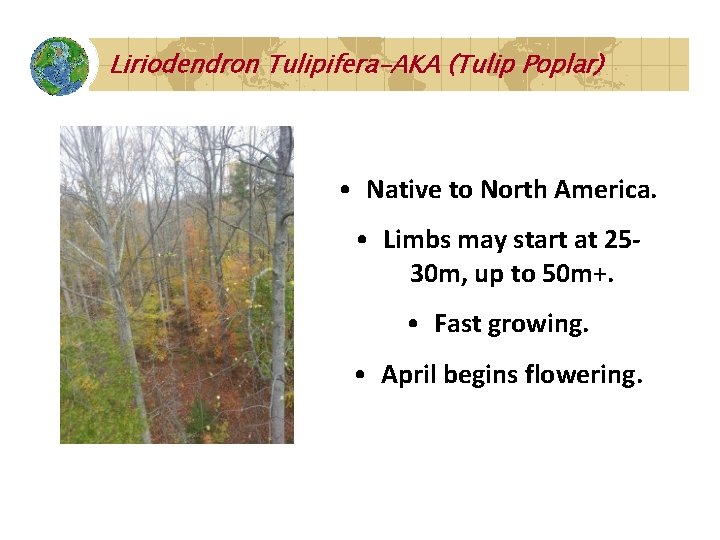 Liriodendron Tulipifera–AKA (Tulip Poplar)

• Native to North America.

• Limbs may start at 25-30m, up to 50m+.

• Fast growing.

• April begins flowering.